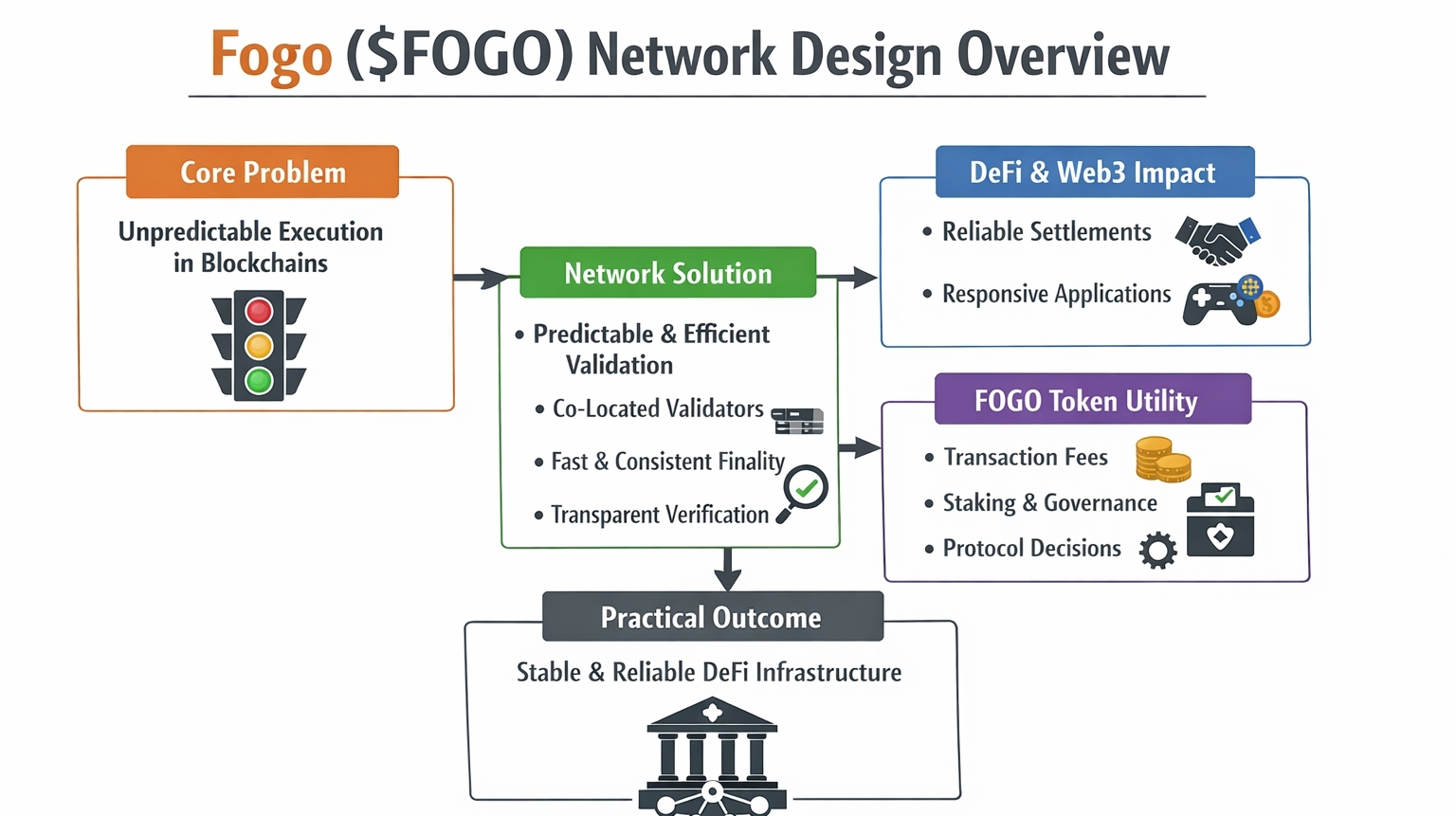 Fogo ($FOGO) Network Design Overview

Core Problem

Unpredictable Execution in Blockchains

Network Solution

• Predictable & Efficient Validation

• Co-Located Validators

• Fast & Consistent Finality

• Transparent Verification

DeFi & Web3 Impact

• Reliable Settlements

• Responsive Applications

FOGO Token Utility

• Transaction Fees

• Staking & Governance

• Protocol Decisions

Practical Outcome

Stable & Reliable DeFi Infrastructure